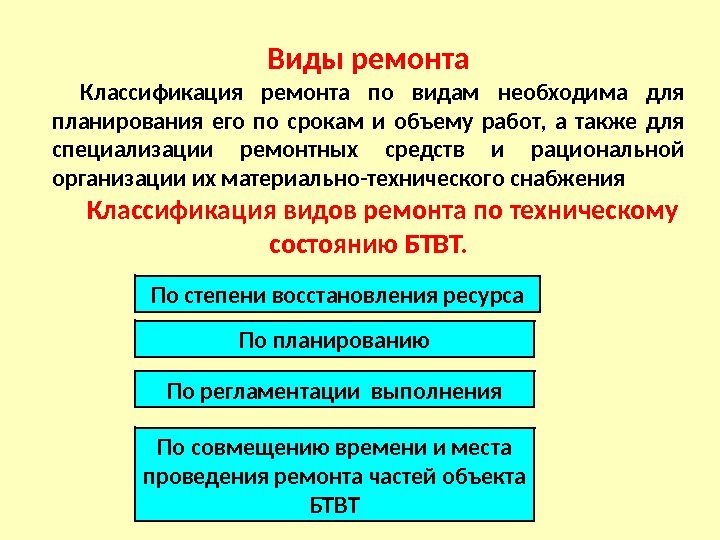 Виды ремонта

Классификация ремонта по видам необходима для планирования его по срокам и объему работ, а также для специализации ремонтных средств и рациональной организации их материально-технического снабжения

Классификация видов ремонта по техническому состоянию БТВТ.

По степени восстановления ресурса

По планированию

По регламентации выполнения

По совмещению времени и места проведения ремонта частей объекта БТВТ